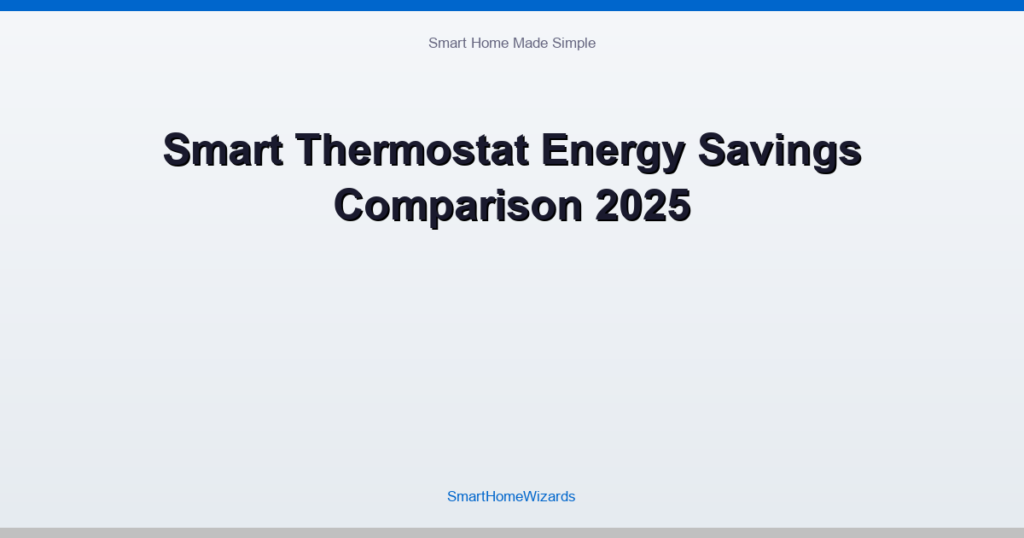 Smart Home Made Simple

Smart Thermostat Energy Savings Comparison 2025

SmartHomeWizards